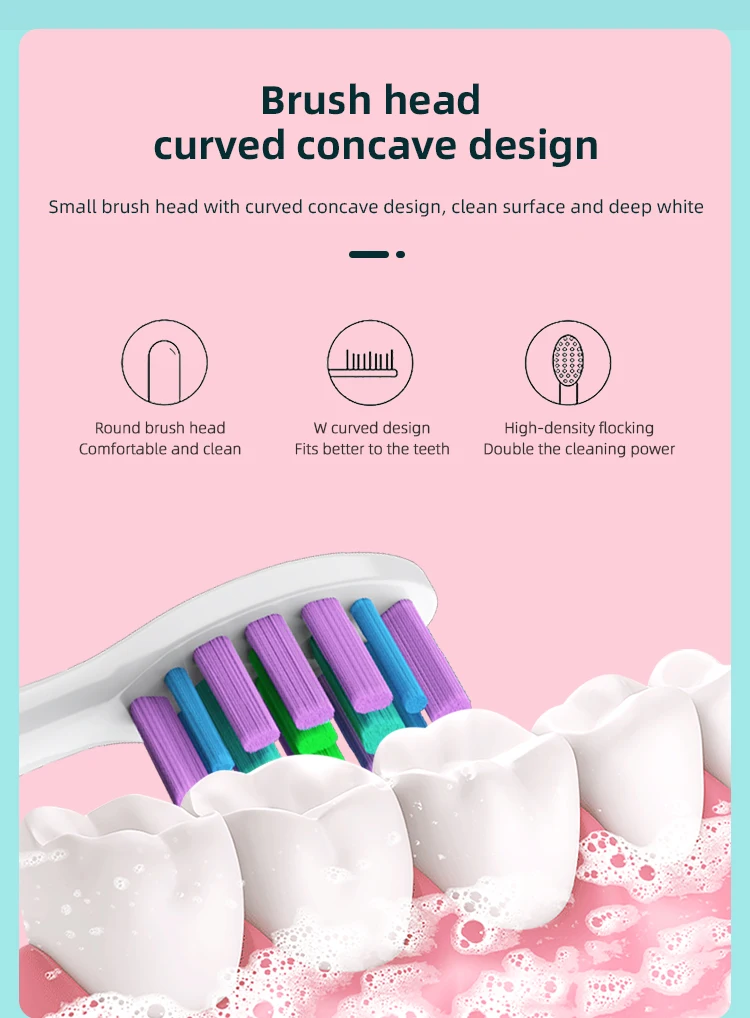 Brush head
curved concave design

Small brush head with curved concave design, clean surface and deep white

Round brush head
Comfortable and clean

W curved design
Fits better to the teeth

High-density flocking
Double the cleaning power